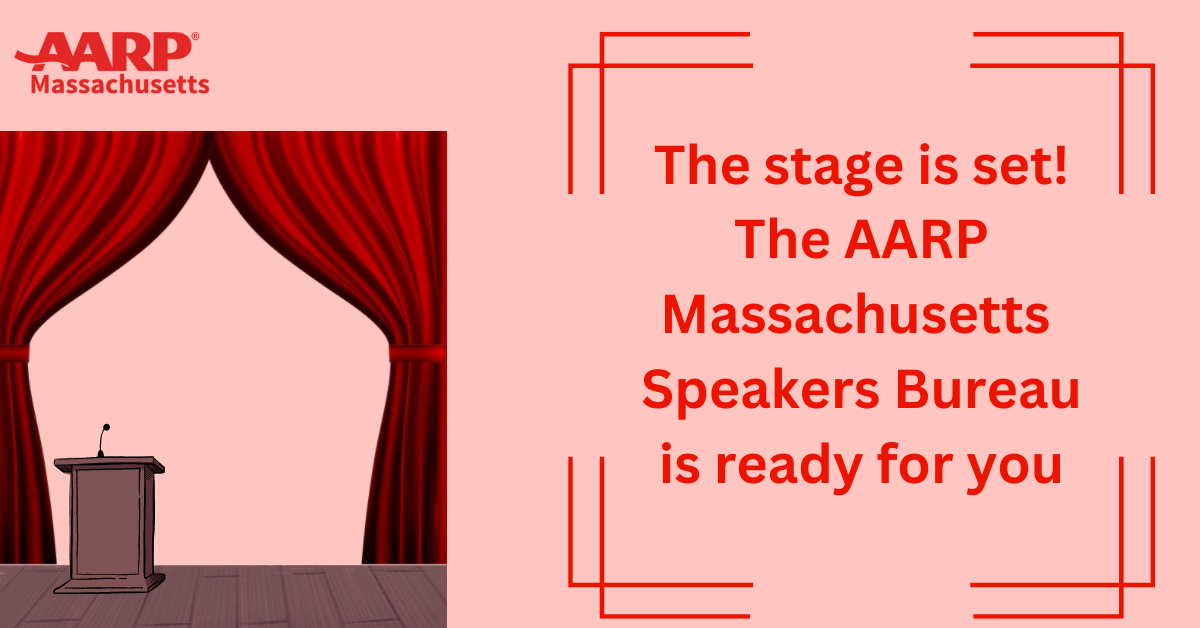 AARP®
Massachusetts

The stage is set! The AARP Massachusetts Speakers Bureau is ready for you